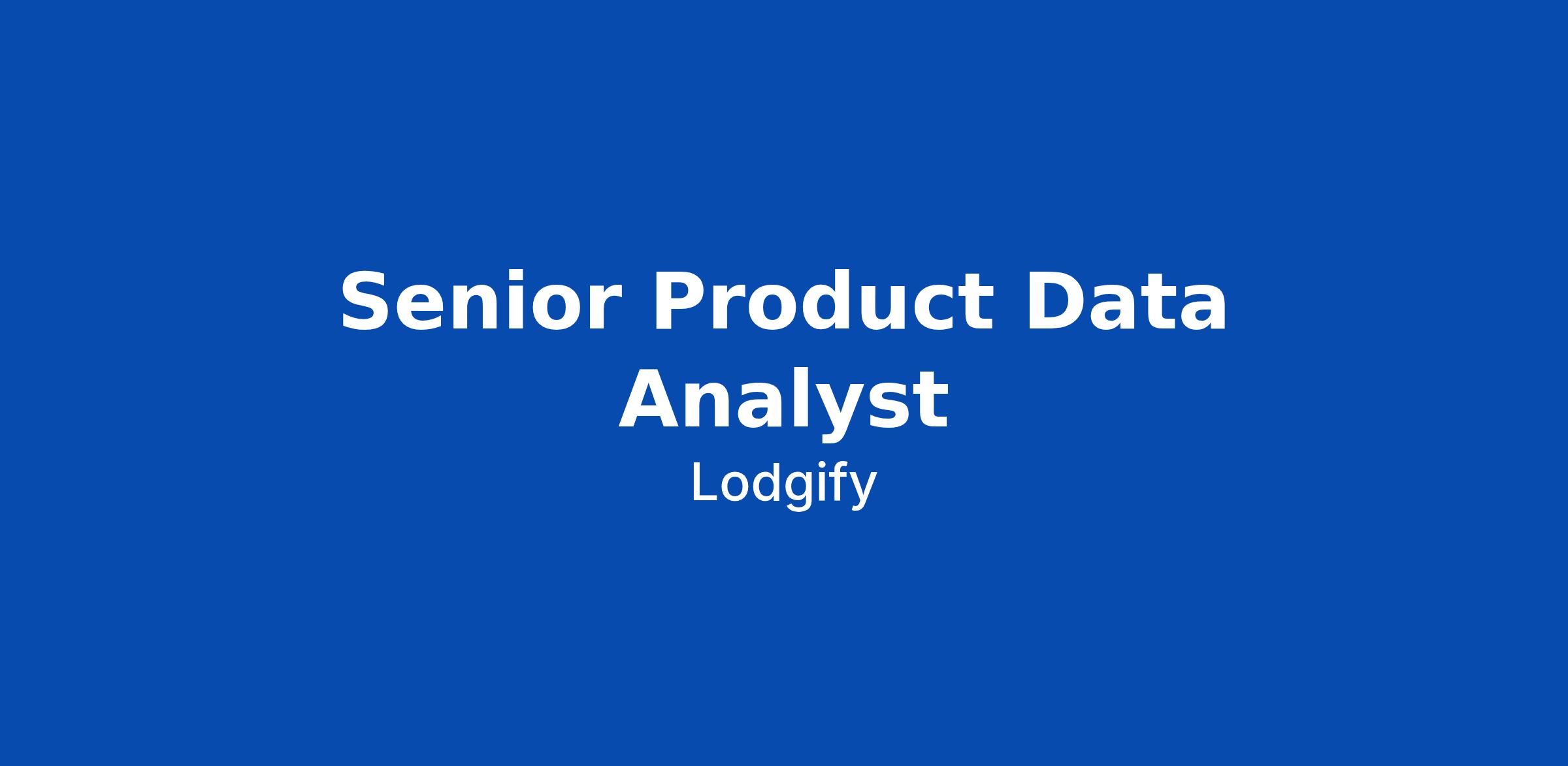 Senior Product Data Analyst

Lodgify